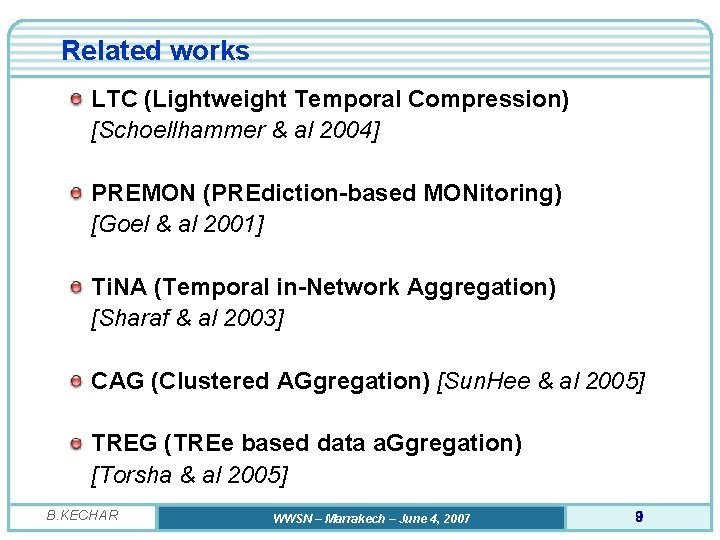 Related works

LTC (Lightweight Temporal Compression) [Schoellhammer & al 2004]

PREMON (PREdiction-based MONitoring) [Goel & al 2001]

TiNA (Temporal in-Network Aggregation) [Sharaf & al 2003]

CAG (Clustered AGgregation) [SunHee & al 2005]

TREG (TREe based data aGgregation) [Torsha & al 2005]

B.KECHAR

WWSN – Marrakech – June 4, 2007

9